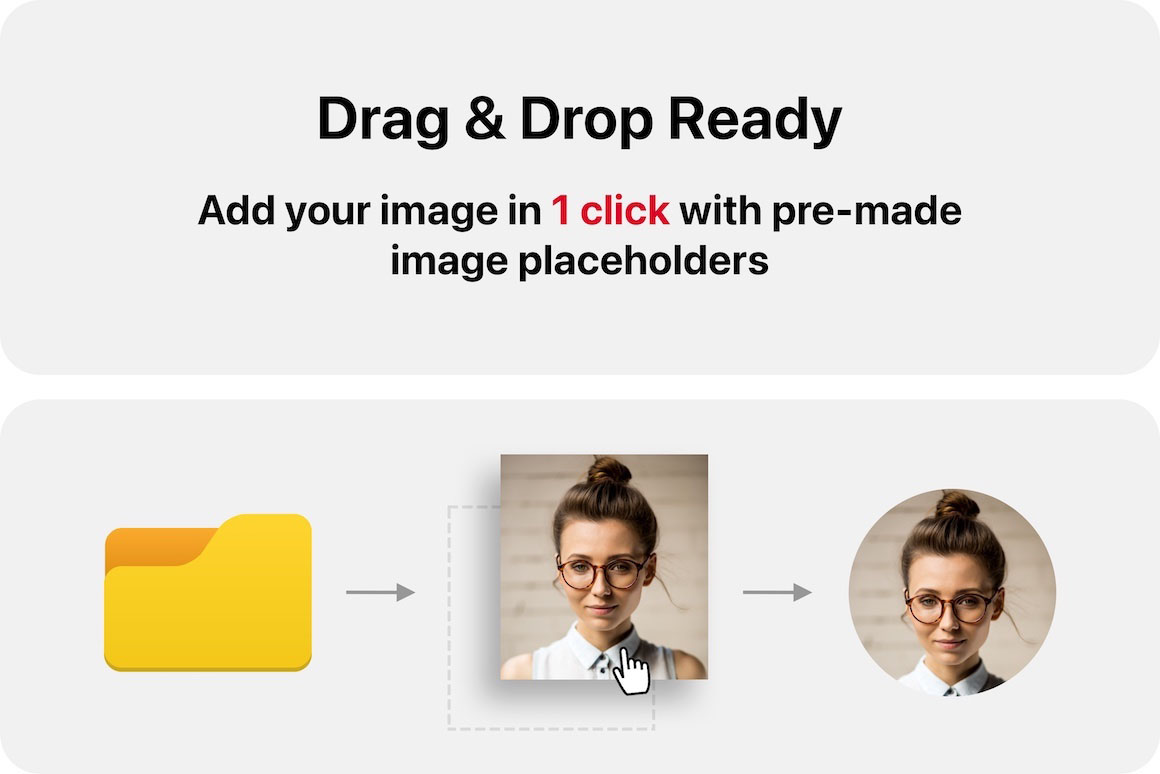 Drag & Drop Ready

Add your image in 1 click with pre-made image placeholders